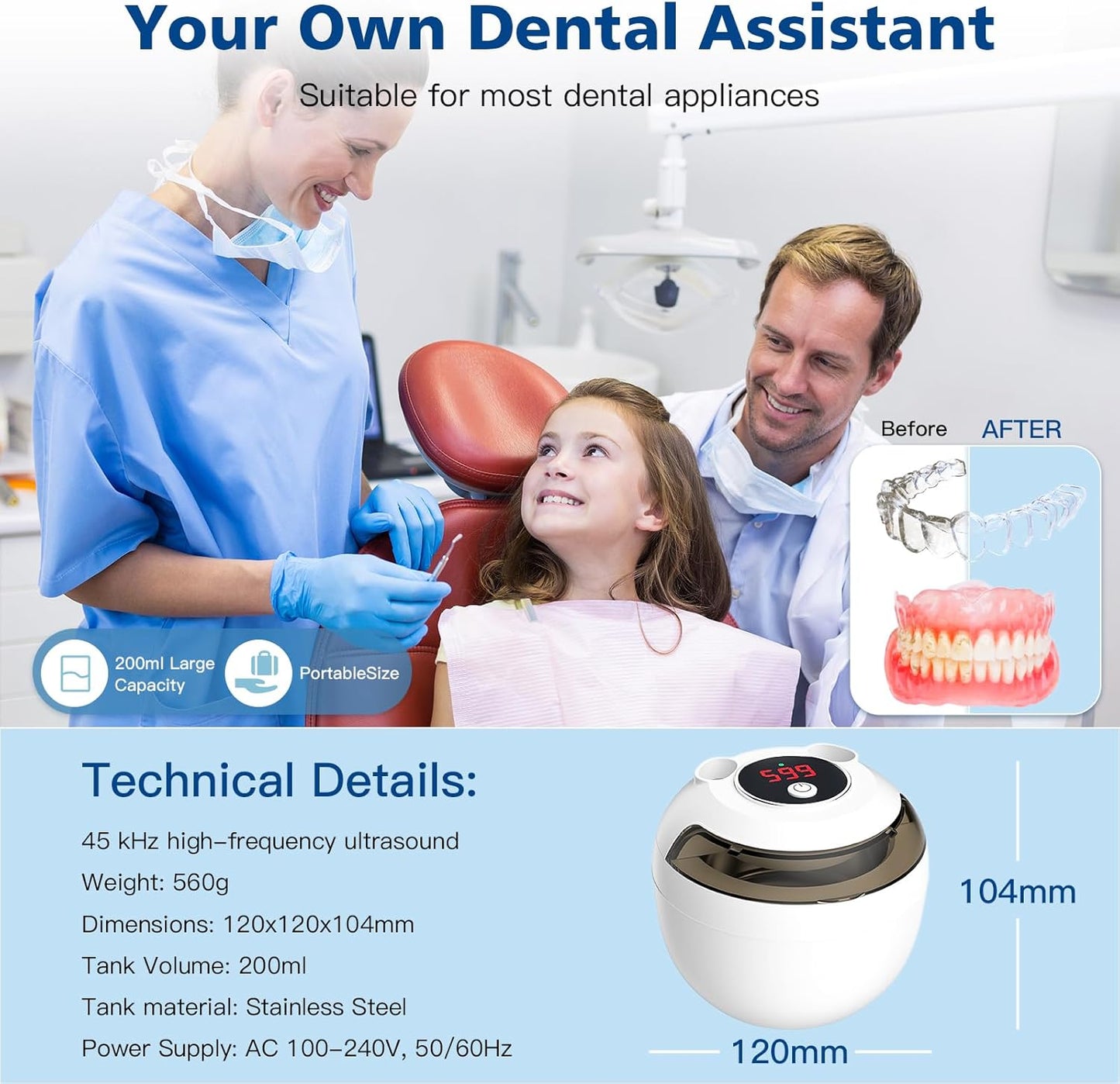 Your Own Dental Assistant

Suitable for most dental appliances

Before AFTER

200ml Large Capacity

PortableSize

Technical Details:

45 kHz high-frequency ultrasound

Weight: 560g

Dimensions: 120x120x104mm

Tank Volume: 200ml

Tank material: Stainless Steel

Power Supply: AC 100-240V, 50/60Hz

599

104mm

120mm